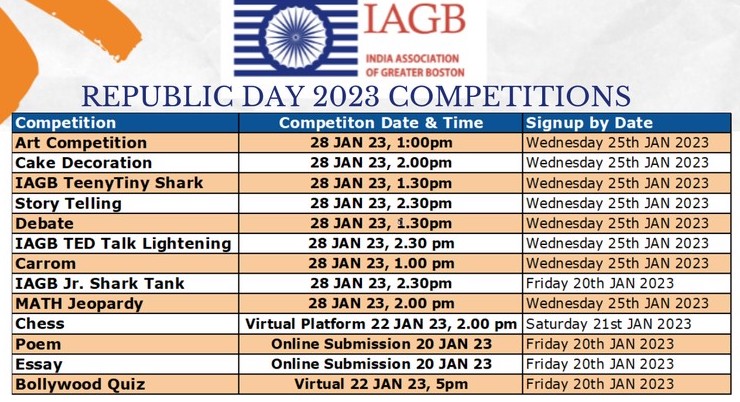 IAGB
INDIA ASSOCIATION OF GREATER BOSTON

REPUBLIC DAY 2023 COMPETITIONS

| Competition | Competiton Date & Time | Signup by Date |
|---|---|---|
| Art Competition | 28 JAN 23, 1:00pm | Wednesday 25th JAN 2023 |
| Cake Decoration | 28 JAN 23, 2.00pm | Wednesday 25th JAN 2023 |
| IAGB TeenyTiny Shark | 28 JAN 23, 1.30pm | Wednesday 25th JAN 2023 |
| Story Telling | 28 JAN 23, 2.30pm | Wednesday 25th JAN 2023 |
| Debate | 28 JAN 23, 1.30pm | Wednesday 25th JAN 2023 |
| IAGB TED Talk Lightening | 28 JAN 23, 2.30 pm | Wednesday 25th JAN 2023 |
| Carrom | 28 JAN 23, 1.00 pm | Wednesday 25th JAN 2023 |
| IAGB Jr. Shark Tank | 28 JAN 23, 2.30pm | Friday 20th JAN 2023 |
| MATH Jeopardy | 28 JAN 23, 2.00 pm | Wednesday 25th JAN 2023 |
| Chess | Virtual Platform 22 JAN 23, 2.00 pm | Saturday 21st JAN 2023 |
| Poem | Online Submission 20 JAN 23 | Friday 20th JAN 2023 |
| Essay | Online Submission 20 JAN 23 | Friday 20th JAN 2023 |
| Bollywood Quiz | Virtual 22 JAN 23, 5pm | Friday 20th JAN 2023 |